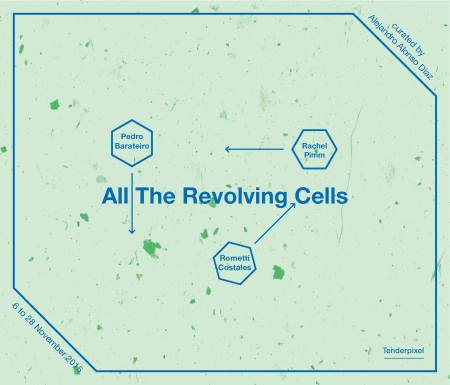 curated by
Alejandro Alonso Diaz

Pedro
Barateiro

Rachel
Pimm

All The Revolving Cells

Rometti
Costales

6 to 28 November 2015

Tenderpixel